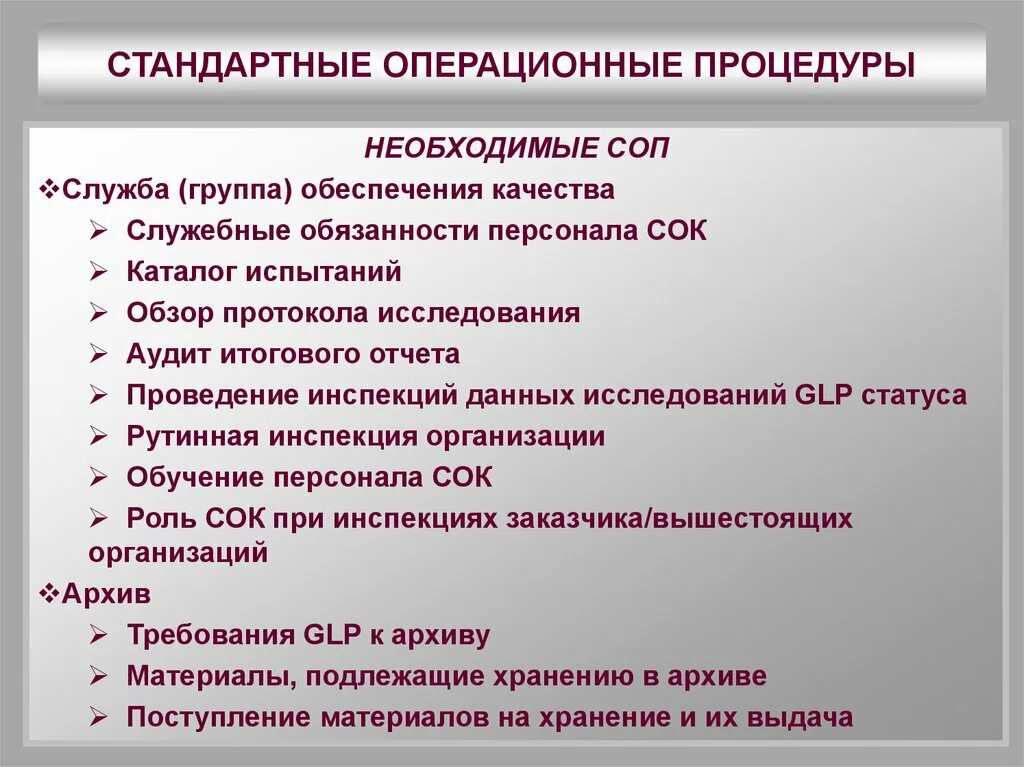 СТАНДАРТНЫЕ ОПЕРАЦИОННЫЕ ПРОЦЕДУРЫ

НЕОБХОДИМЫЕ СОП

❖Служба (группа) обеспечения качества
➢ Служебные обязанности персонала СОК
➢ Каталог испытаний
➢ Обзор протокола исследования
➢ Аудит итогового отчета
➢ Проведение инспекций данных исследований GLP статуса
➢ Рутинная инспекция организации
➢ Обучение персонала СОК
➢ Роль СОК при инспекциях заказчика/вышестоящих организаций

❖Архив
➢ Требования GLP к архиву
➢ Материалы, подлежащие хранению в архиве
➢ Поступление материалов на хранение и их выдача